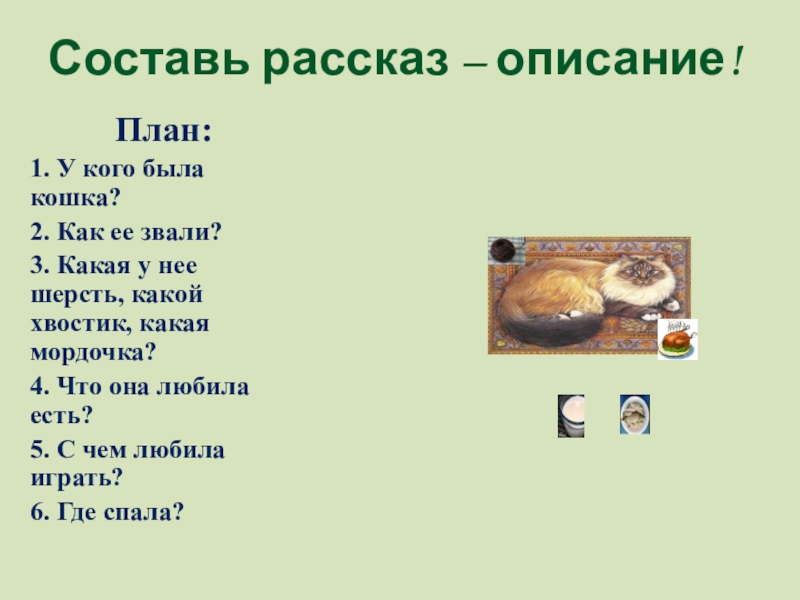 Составь рассказ – описание!

План:

1. У кого была кошка?

2. Как ее звали?

3. Какая у нее шерсть, какой хвостик, какая мордочка?

4. Что она любила есть?

5. С чем любила играть?

6. Где спала?